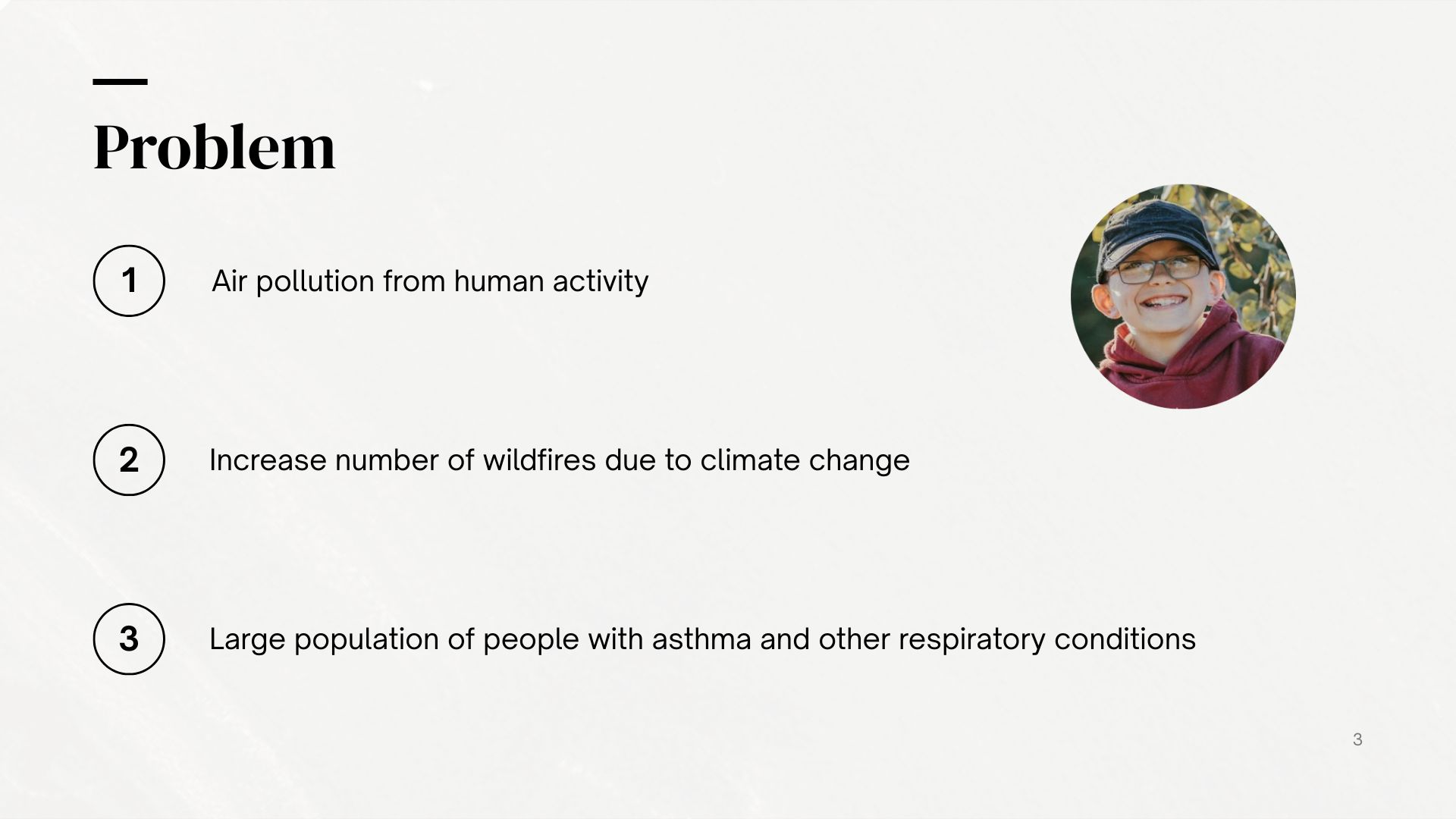 Problem

1 Air pollution from human activity

2 Increase number of wildfires due to climate change

3 Large population of people with asthma and other respiratory conditions

3